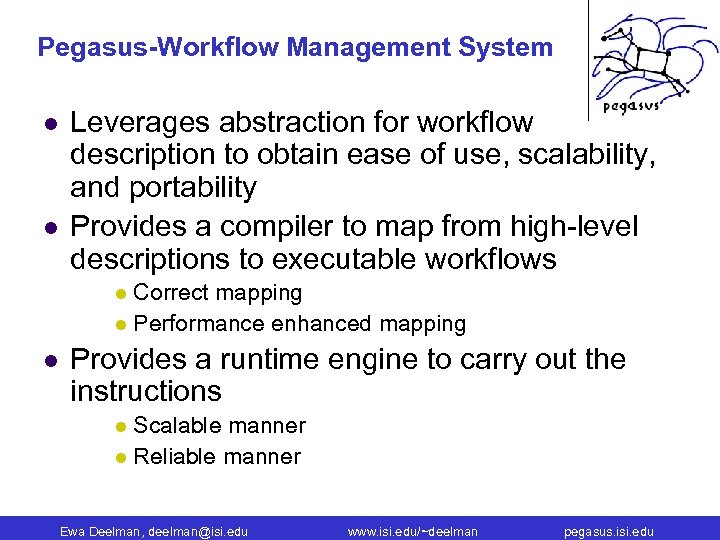 Pegasus-Workflow Management System

pegasus

- Leverages abstraction for workflow description to obtain ease of use, scalability, and portability
- Provides a compiler to map from high-level descriptions to executable workflows
  - Correct mapping
  - Performance enhanced mapping
- Provides a runtime engine to carry out the instructions
  - Scalable manner
  - Reliable manner

Ewa Deelman, deelman@isi.edu www.isi.edu/~deelman pegasus.isi.edu